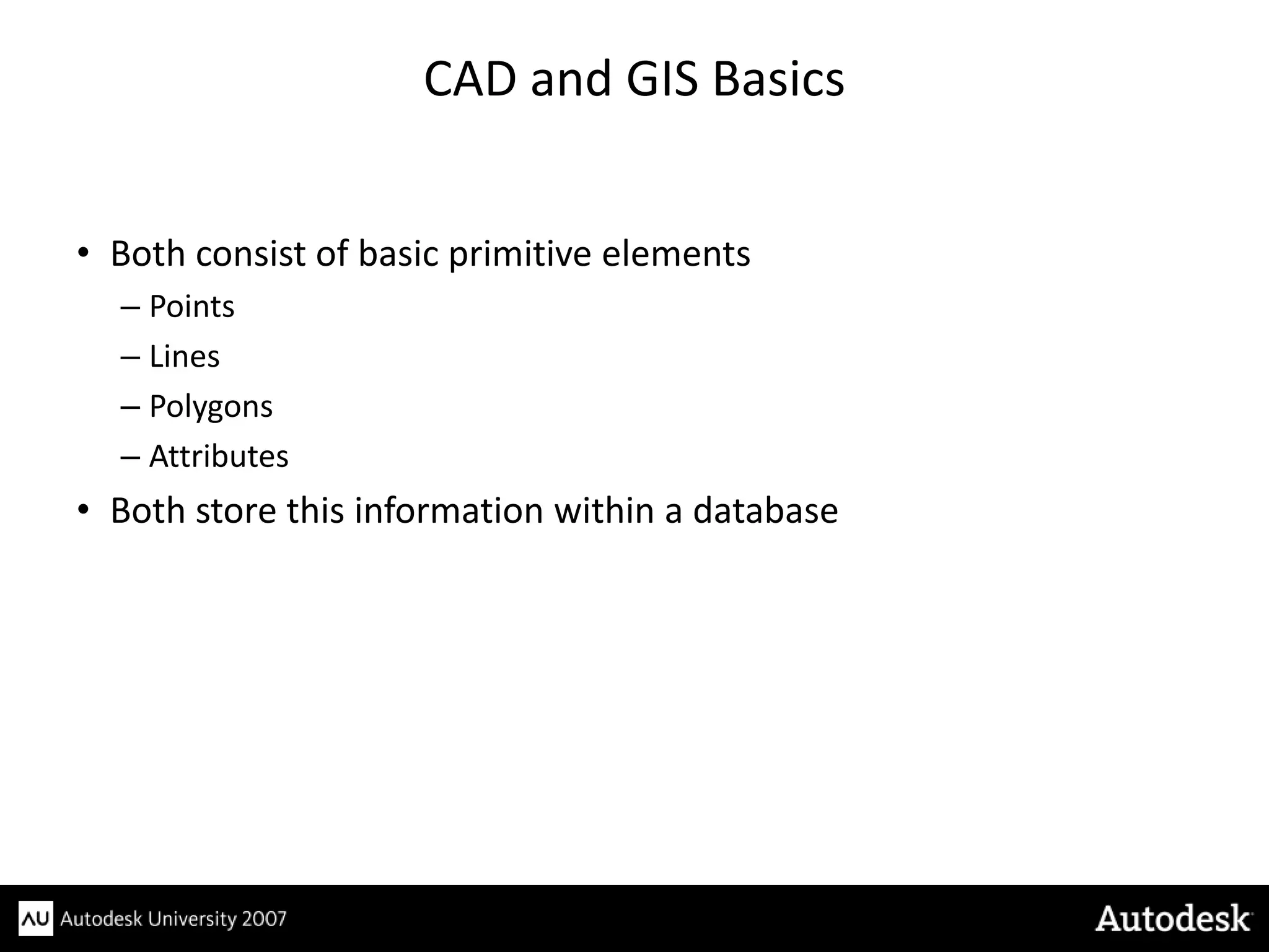 CAD and GIS Basics

• Both consist of basic primitive elements
– Points
– Lines
– Polygons
– Attributes
• Both store this information within a database

AU Autodesk University 2007

Autodesk